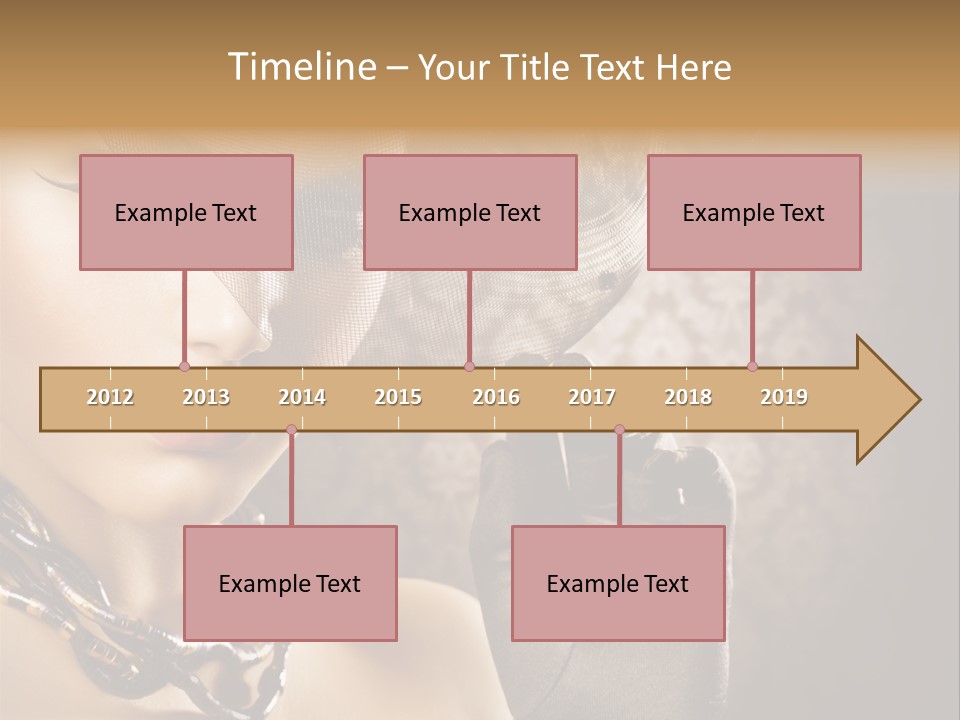 Timeline – Your Title Text Here

Example Text

Example Text

Example Text

2012 2013 2014 2015 2016 2017 2018 2019

Example Text

Example Text